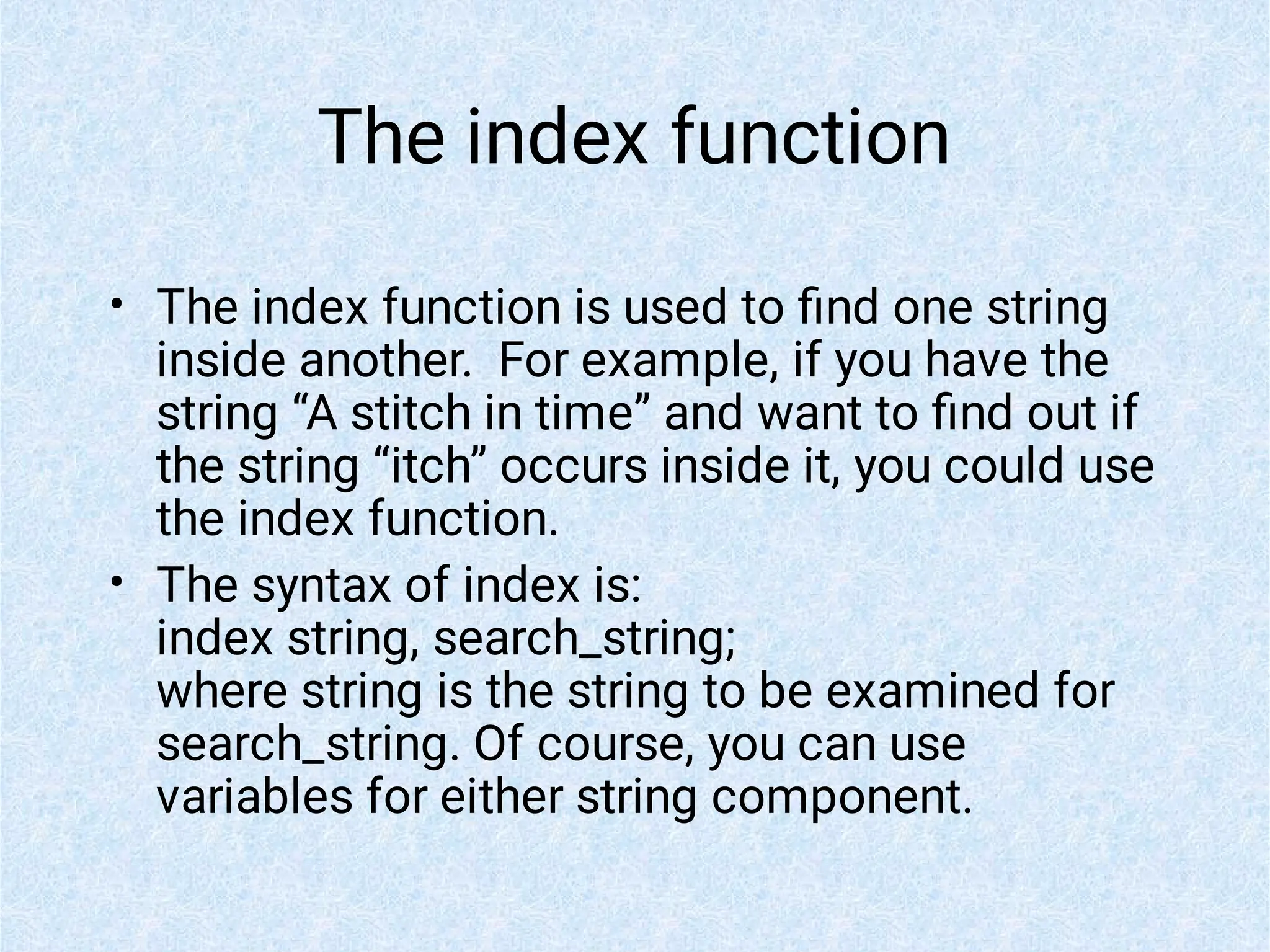 The index function

• The index function is used to find one string inside another. For example, if you have the string “A stitch in time” and want to find out if the string “itch” occurs inside it, you could use the index function.

• The syntax of index is:
index string, search_string;
where string is the string to be examined for search_string. Of course, you can use variables for either string component.